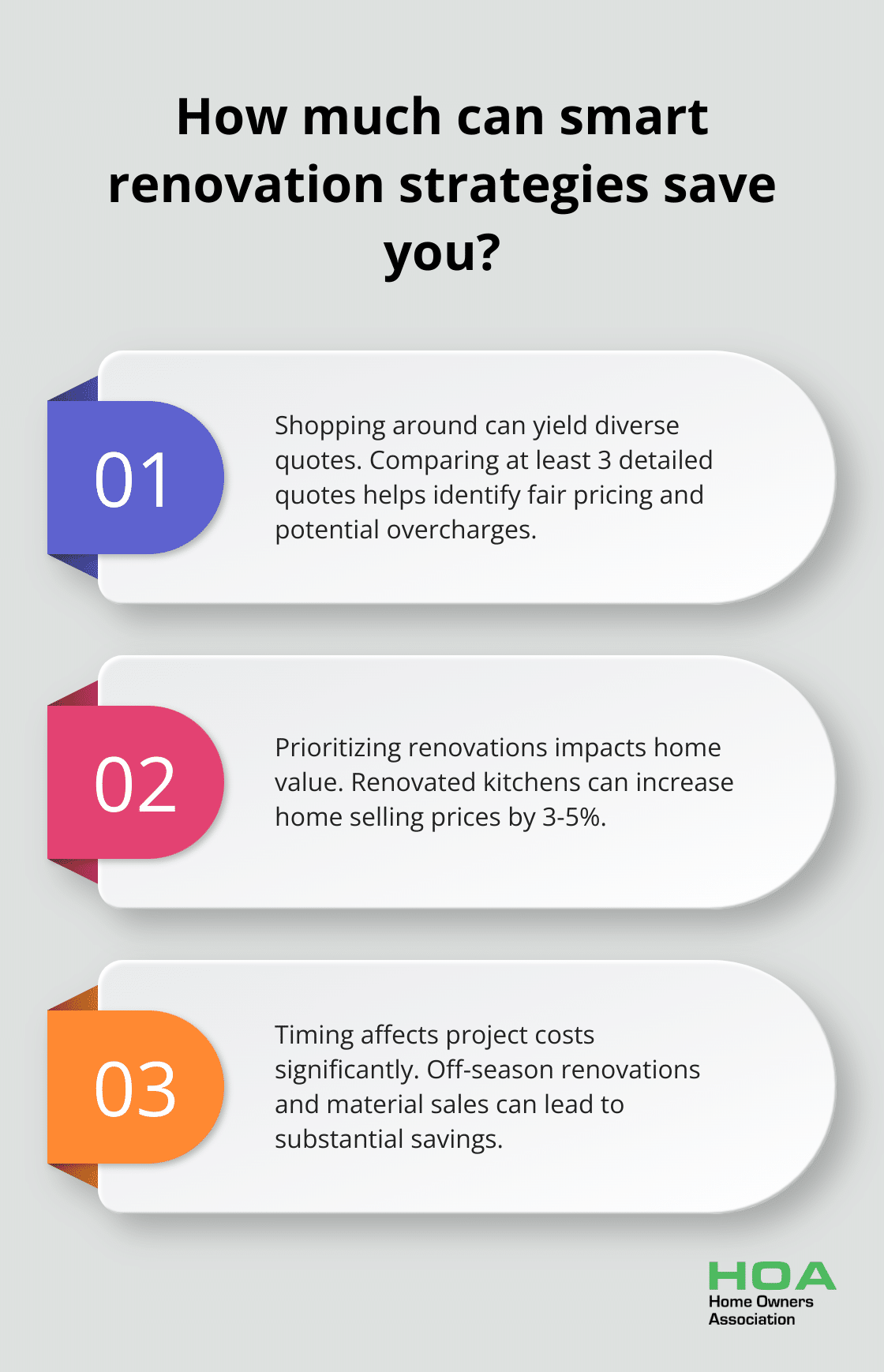 How much can smart renovation strategies save you?

01

Shopping around can yield diverse quotes. Comparing at least 3 detailed quotes helps identify fair pricing and potential overcharges.

02

Prioritizing renovations impacts home value. Renovated kitchens can increase home selling prices by 3-5%.

03

Timing affects project costs significantly. Off-season renovations and material sales can lead to substantial savings.

HOA
Home Owners Association